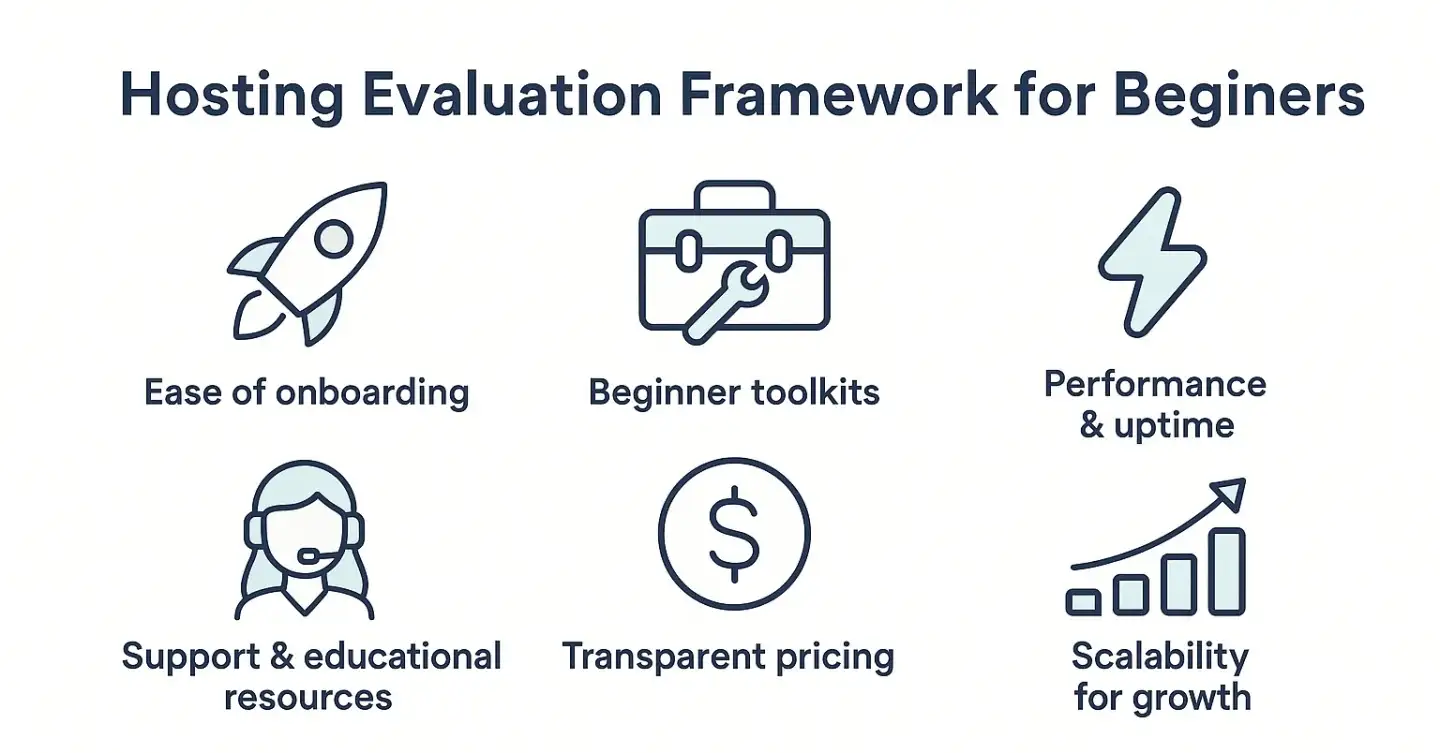 Hosting Evaluation Framework for Beginers

Ease of onboarding

Beginner toolkits

Performance & uptime

Support & educational resources

Transparent pricing

Scalability for growth